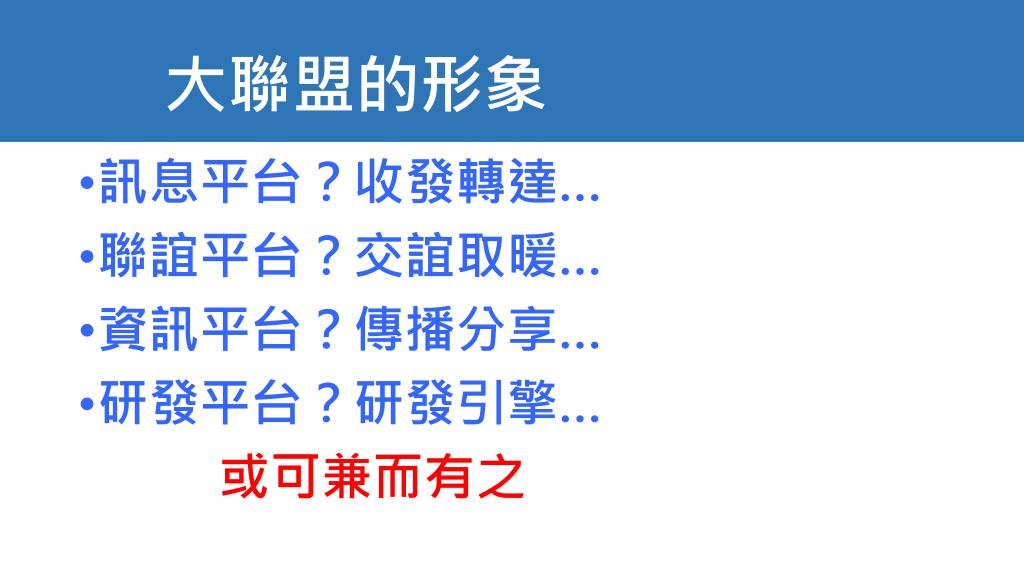 大聯盟的形象

•訊息平台？收發轉達...
•聯誼平台？交誼取暖...
•資訊平台？傳播分享...
•研發平台？研發引擎...

或可兼而有之